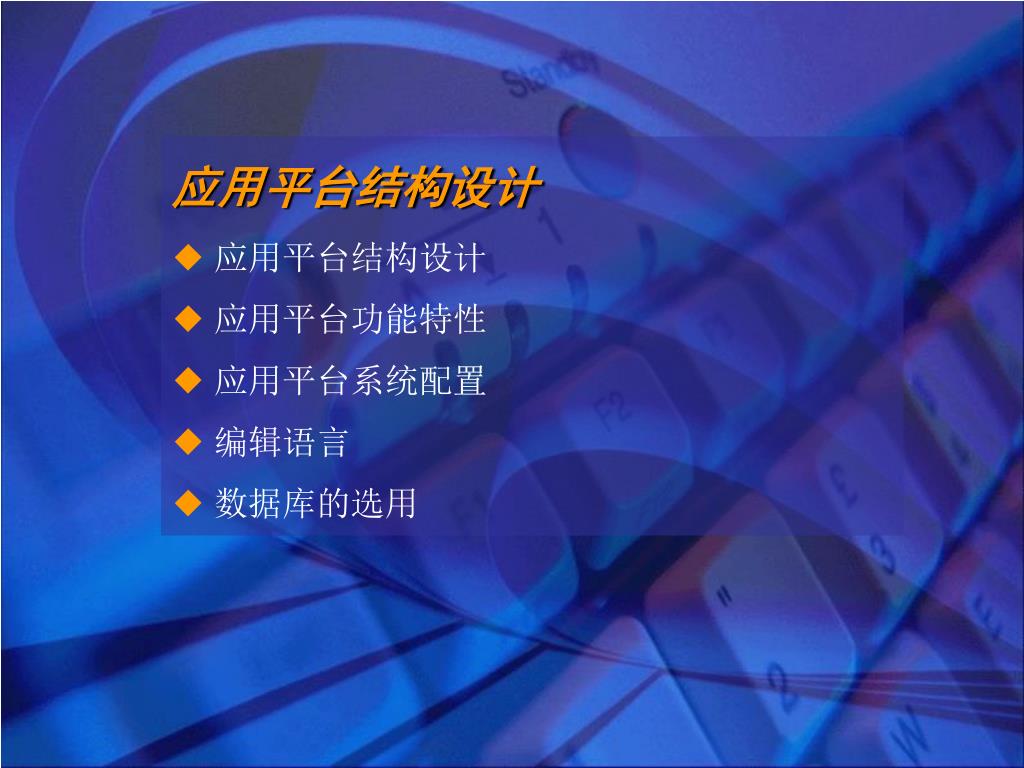 应用平台结构设计

◆ 应用平台结构设计
◆ 应用平台功能特性
◆ 应用平台系统配置
◆ 编辑语言
◆ 数据库的选用